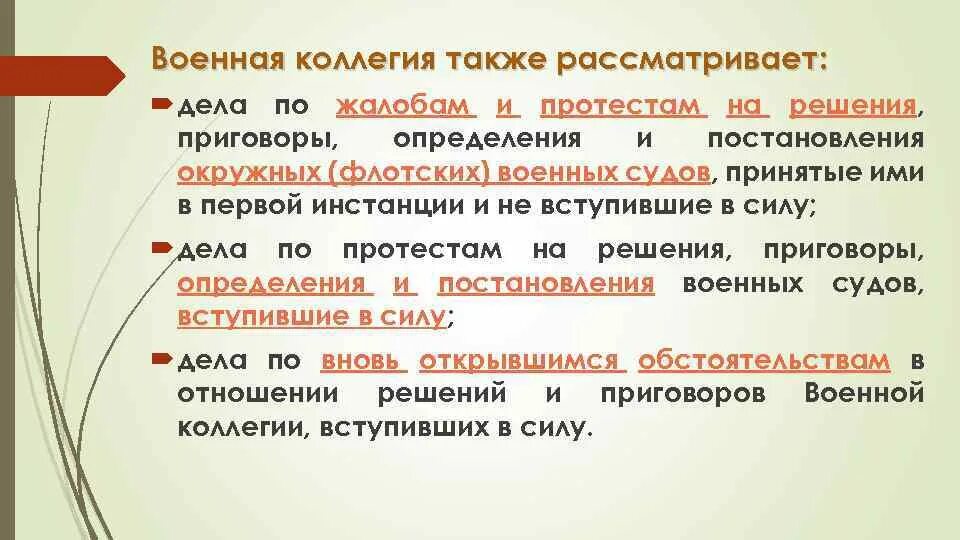 Военная коллегия также рассматривает:

дела по жалобам и протестам на решения, приговоры, определения и постановления окружных (флотских) военных судов, принятые ими в первой инстанции и не вступившие в силу;

дела по протестам на решения, приговоры, определения и постановления военных судов, вступившие в силу;

дела по вновь открывшимся обстоятельствам в отношении решений и приговоров Военной коллегии, вступивших в силу.